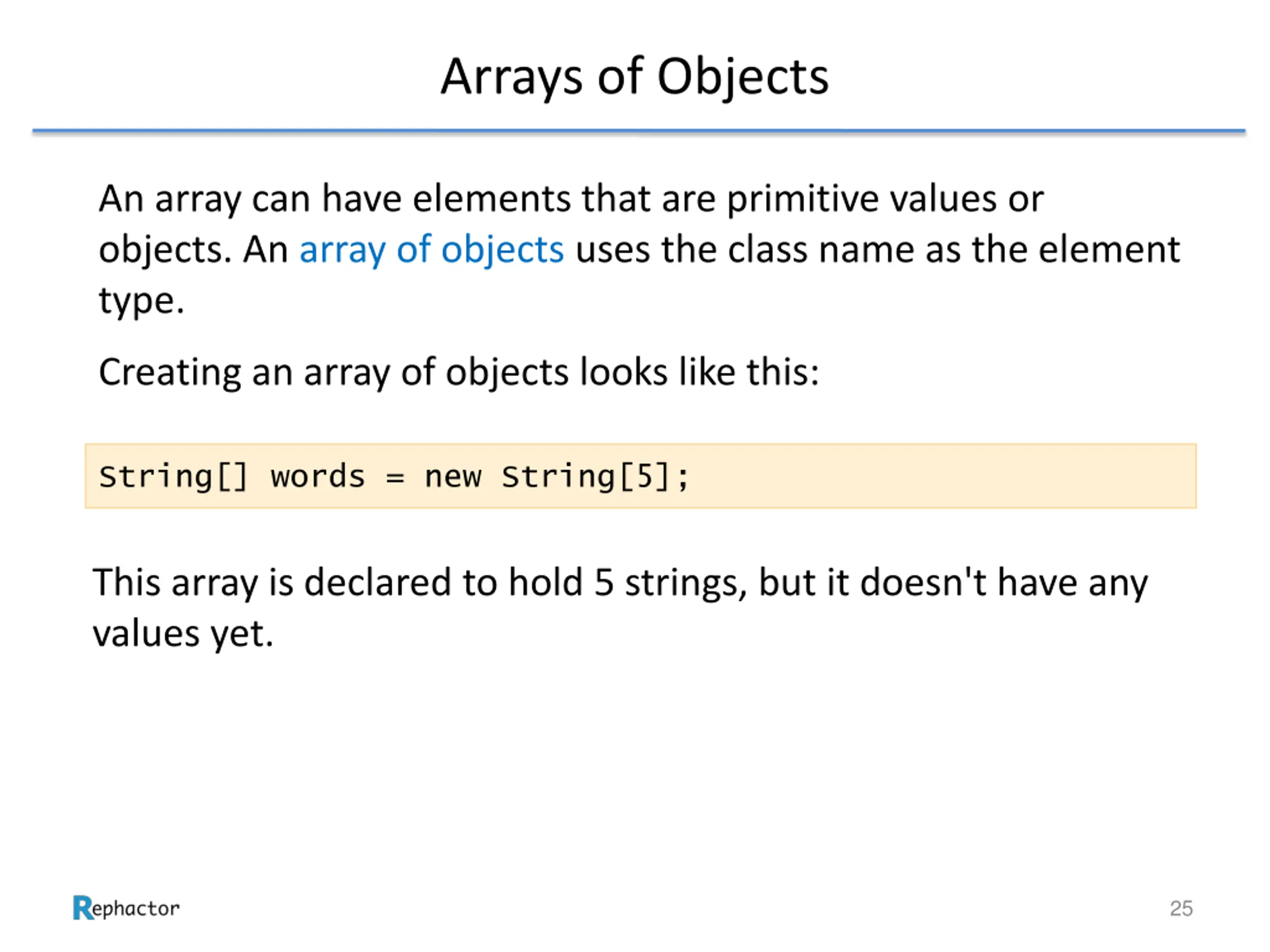 Arrays of Objects

An array can have elements that are primitive values or objects. An array of objects uses the class name as the element type.

Creating an array of objects looks like this:

String[] words = new String[5];

This array is declared to hold 5 strings, but it doesn't have any values yet.

Rephactor

25